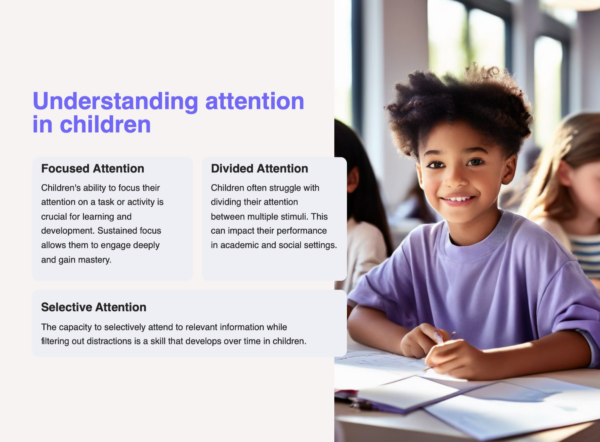 Understanding attention in children

Focused Attention

Children's ability to focus their attention on a task or activity is crucial for learning and development. Sustained focus allows them to engage deeply and gain mastery.

Divided Attention

Children often struggle with dividing their attention between multiple stimuli. This can impact their performance in academic and social settings.

Selective Attention

The capacity to selectively attend to relevant information while filtering out distractions is a skill that develops over time in children.